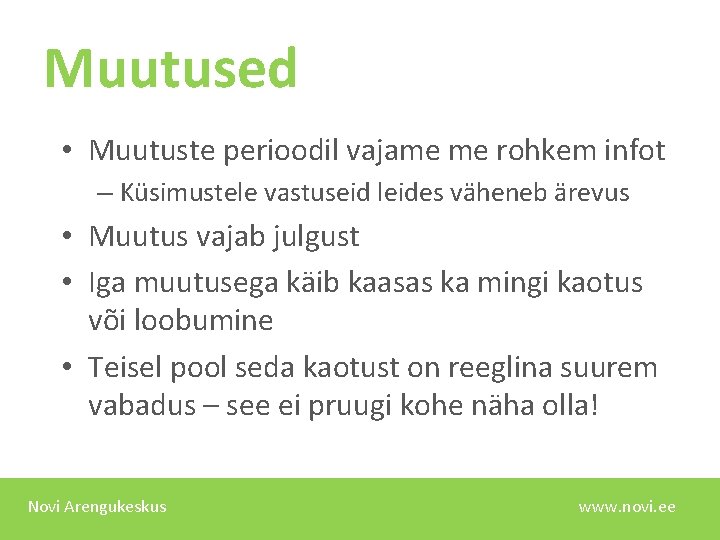 Muutused

• Muutuste perioodil vajame me rohkem infot
– Küsimustele vastuseid leides väheneb ärevus
• Muutus vajab julgust
• Iga muutusega käib kaasas ka mingi kaotus või loobumine
• Teisel pool seda kaotust on reeglina suurem vabadus – see ei pruugi kohe näha olla!

Novi Arengukeskus

www.novi.ee